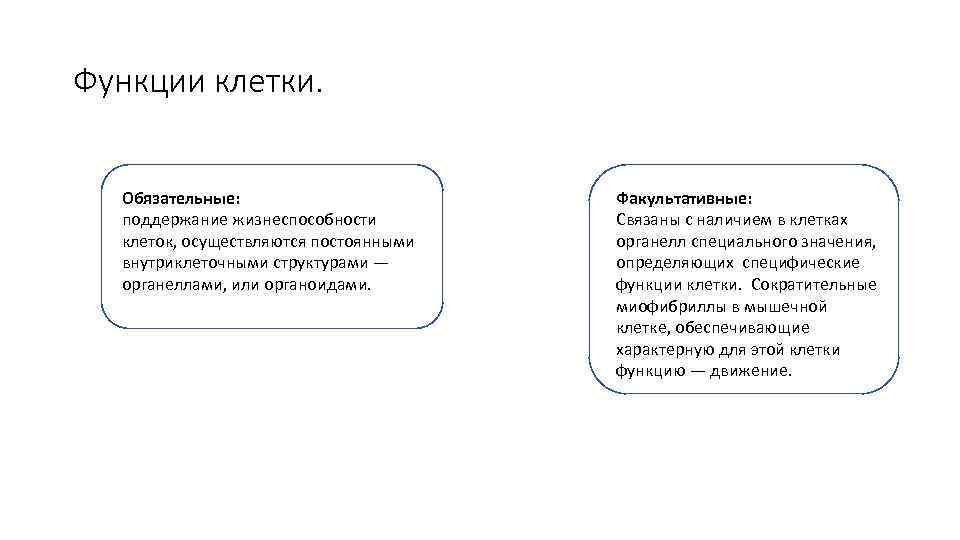 Функции клетки.

Обязательные:
поддержание жизнеспособности клеток, осуществляются постоянными внутриклеточными структурами — органеллами, или органоидами.

Факультативные:
Связаны с наличием в клетках органелл специального значения, определяющих специфические функции клетки. Сократительные миофибриллы в мышечной клетке, обеспечивающие характерную для этой клетки функцию — движение.